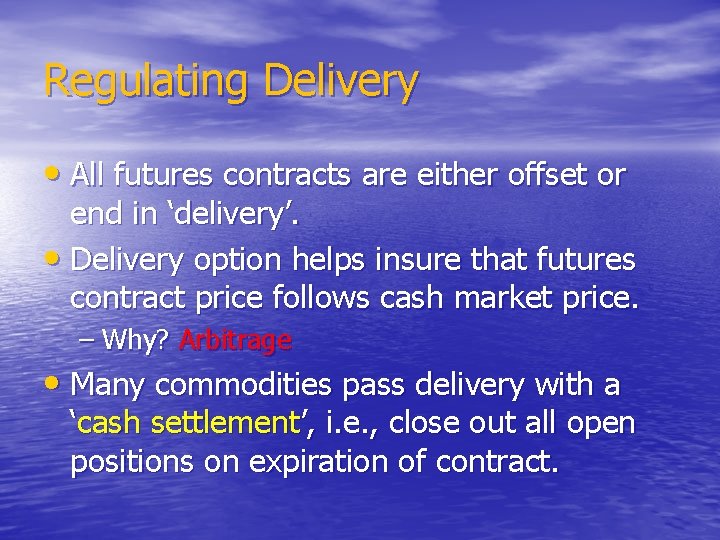 Regulating Delivery

• All futures contracts are either offset or end in ‘delivery’.

• Delivery option helps insure that futures contract price follows cash market price.

– Why? Arbitrage

• Many commodities pass delivery with a ‘cash settlement’, i.e., close out all open positions on expiration of contract.